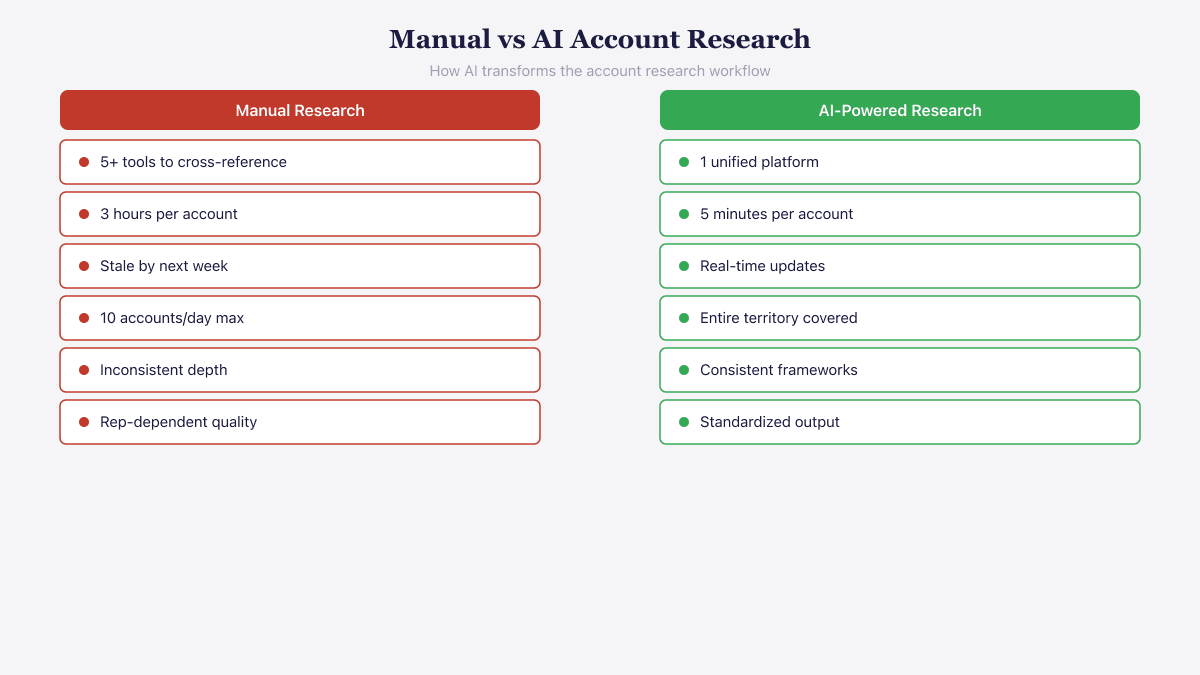 Manual vs AI Account Research

How AI transforms the account research workflow

Manual Research

5+ tools to cross-reference

3 hours per account

Stale by next week

10 accounts/day max

Inconsistent depth

Rep-dependent quality

AI-Powered Research

1 unified platform

5 minutes per account

Real-time updates

Entire territory covered

Consistent frameworks

Standardized output